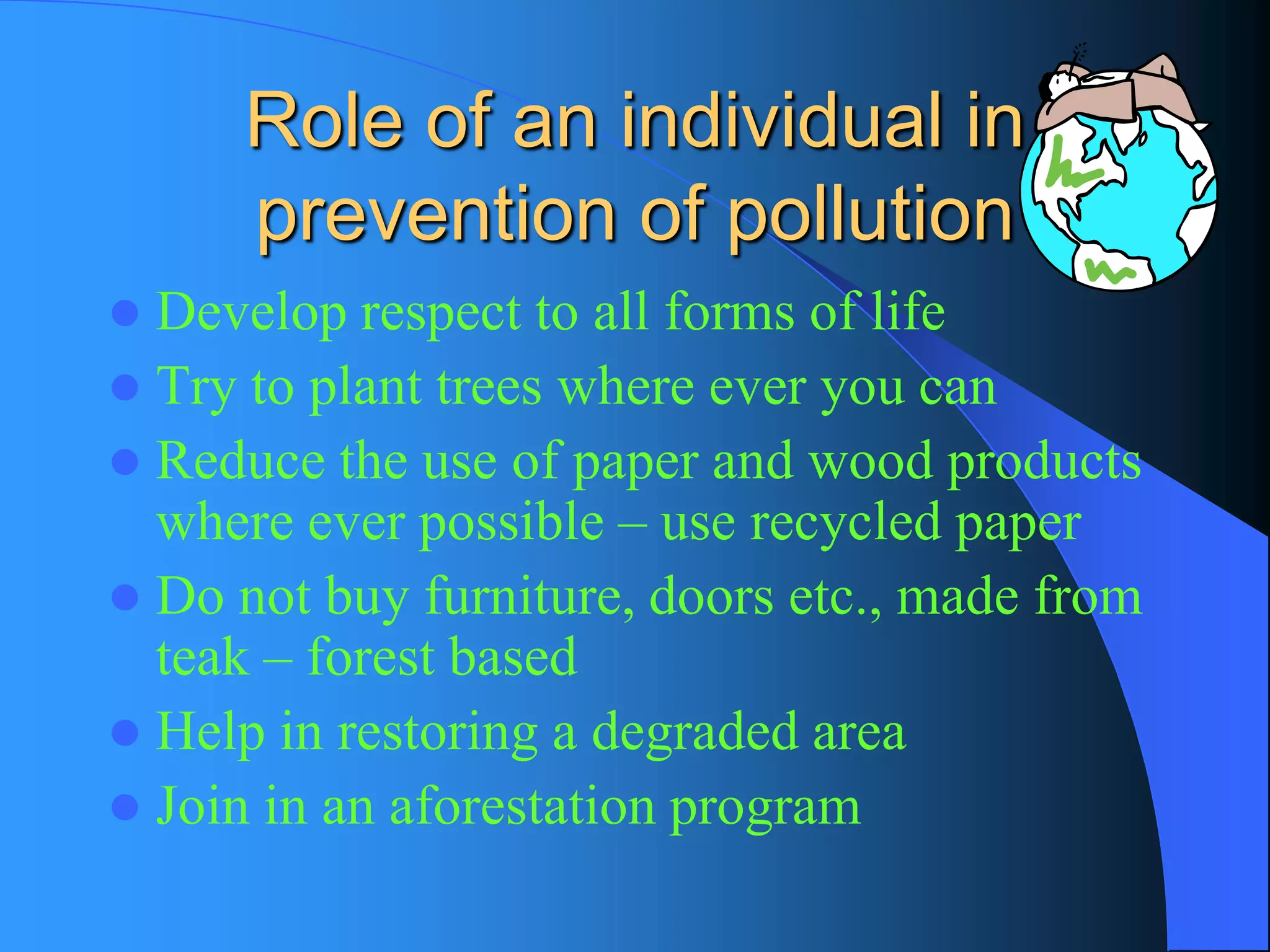 Role of an individual in prevention of pollution

- Develop respect to all forms of life
- Try to plant trees where ever you can
- Reduce the use of paper and wood products where ever possible – use recycled paper
- Do not buy furniture, doors etc., made from teak – forest based
- Help in restoring a degraded area
- Join in an aforestation program